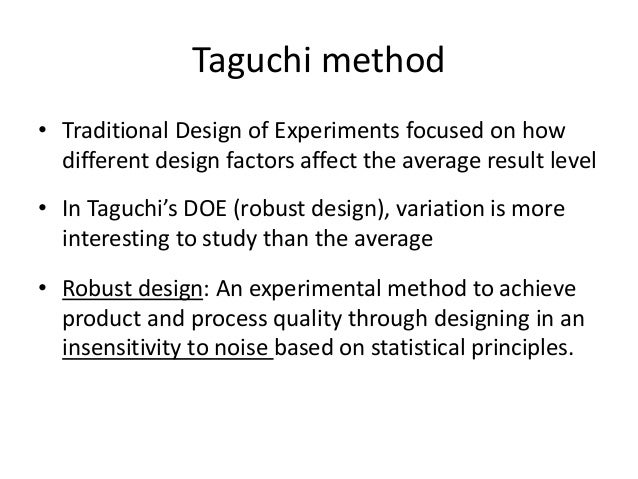 Taguchi method

• Traditional Design of Experiments focused on how different design factors affect the average result level

• In Taguchi's DOE (robust design), variation is more interesting to study than the average

• Robust design: An experimental method to achieve product and process quality through designing in an insensitivity to noise based on statistical principles.